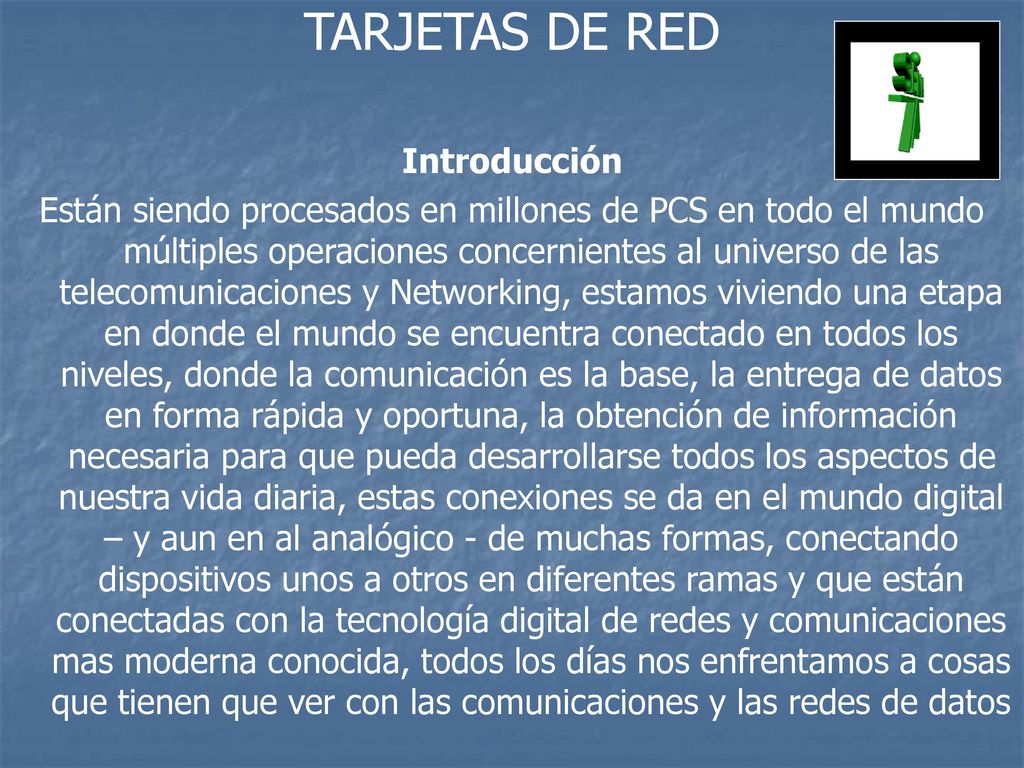 TARJETAS DE RED

Introducción

Están siendo procesados en millones de PCS en todo el mundo múltiples operaciones concernientes al universo de las telecomunicaciones y Networking, estamos viviendo una etapa en donde el mundo se encuentra conectado en todos los niveles, donde la comunicación es la base, la entrega de datos en forma rápida y oportuna, la obtención de información necesaria para que pueda desarrollarse todos los aspectos de nuestra vida diaria, estas conexiones se da en el mundo digital – y aun en al analógico - de muchas formas, conectando dispositivos unos a otros en diferentes ramas y que están conectadas con la tecnología digital de redes y comunicaciones mas moderna conocida, todos los días nos enfrentamos a cosas que tienen que ver con las comunicaciones y las redes de datos